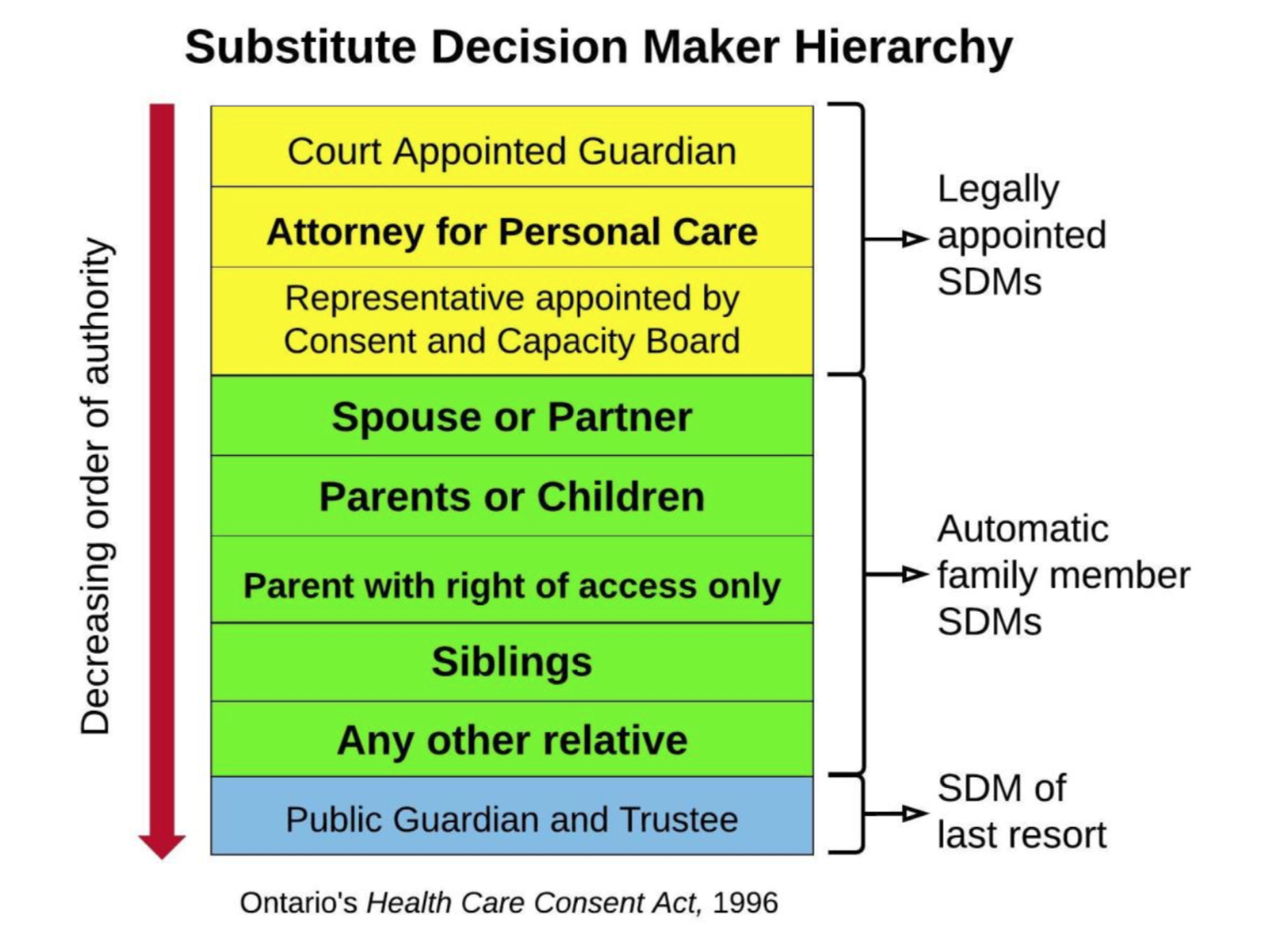 Substitute Decision Maker Hierarchy

Decreasing order of authority

Court Appointed Guardian

Attorney for Personal Care

Representative appointed by Consent and Capacity Board

Spouse or Partner

Parents or Children

Parent with right of access only

Siblings

Any other relative

Public Guardian and Trustee

Legally appointed SDMs

Automatic family member SDMs

SDM of last resort

Ontario's Health Care Consent Act, 1996